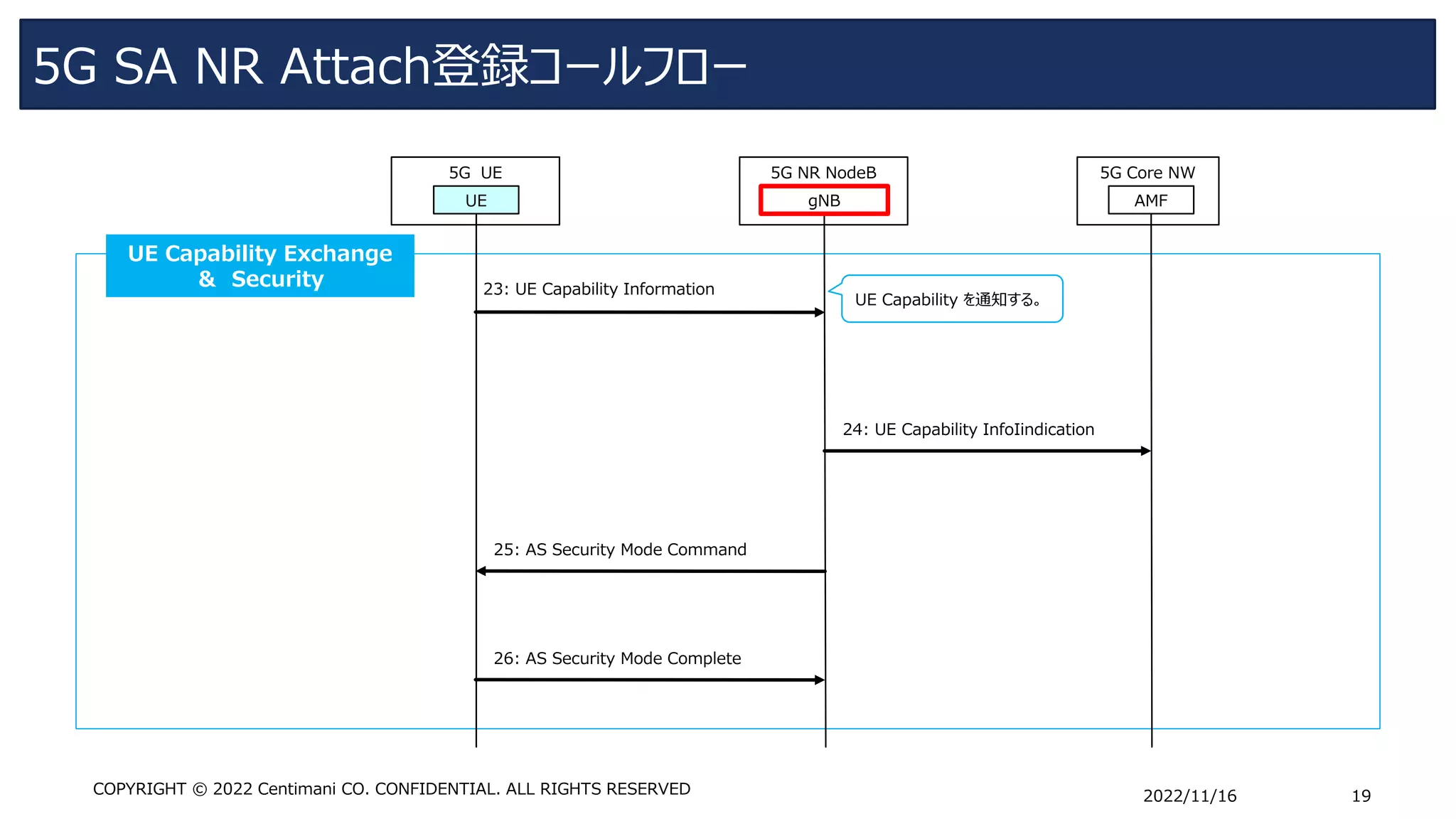 5G SA NR Attach登録コールフロー

5G UE
UE

5G NR NodeB
gNB

5G Core NW
AMF

UE Capability Exchange & Security

23: UE Capability Information

UE Capability を通知する。

24: UE Capability InfoIindication

25: AS Security Mode Command

26: AS Security Mode Complete

COPYRIGHT © 2022 Centimani CO. CONFIDENTIAL. ALL RIGHTS RESERVED

2022/11/16

19